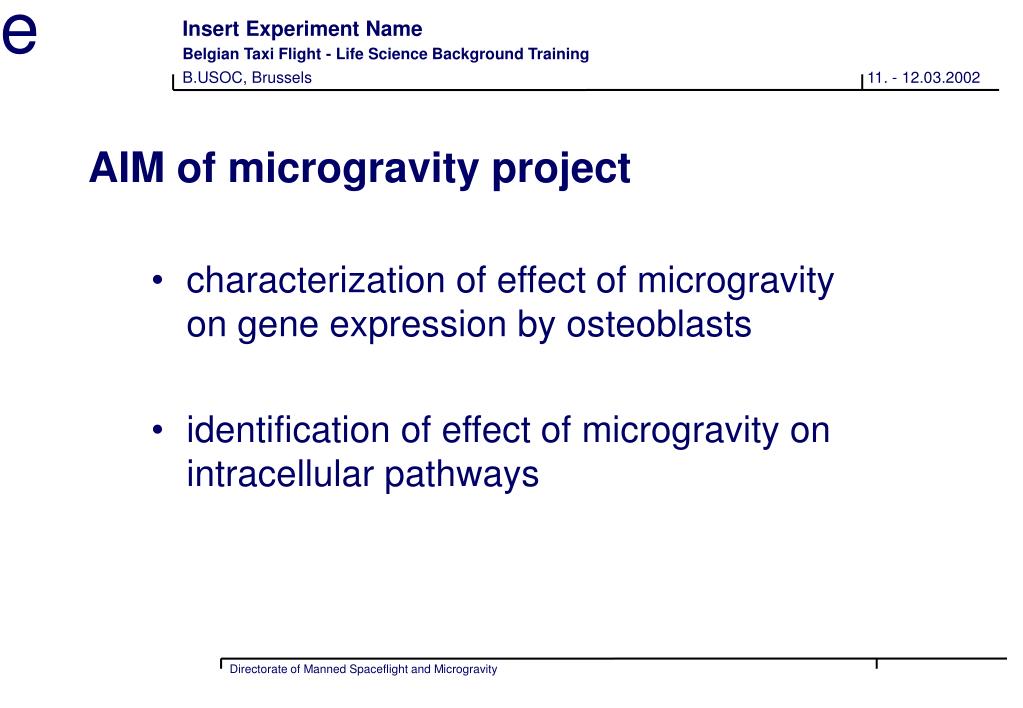 e

Insert Experiment Name
Belgian Taxi Flight - Life Science Background Training
B.USOC, Brussels
11. - 12.03.2002

AIM of microgravity project

• characterization of effect of microgravity on gene expression by osteoblasts

• identification of effect of microgravity on intracellular pathways

Directorate of Manned Spaceflight and Microgravity